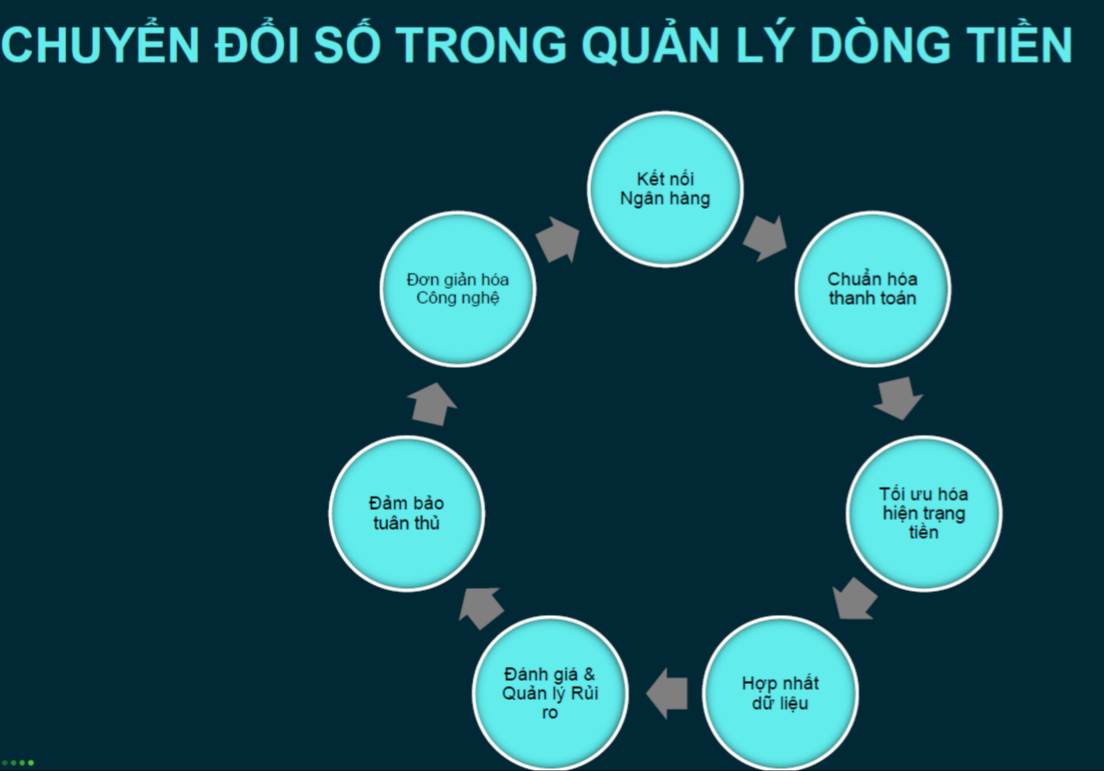 CHUYỂN ĐỔI SỐ TRONG QUẢN LÝ DÒNG TIỀN

Kết nối Ngân hàng

Chuẩn hóa thanh toán

Tối ưu hóa hiện trạng tiền

Hợp nhất dữ liệu

Đánh giá & Quản lý Rủi ro

Đảm bảo tuân thủ

Đơn giản hóa Công nghệ